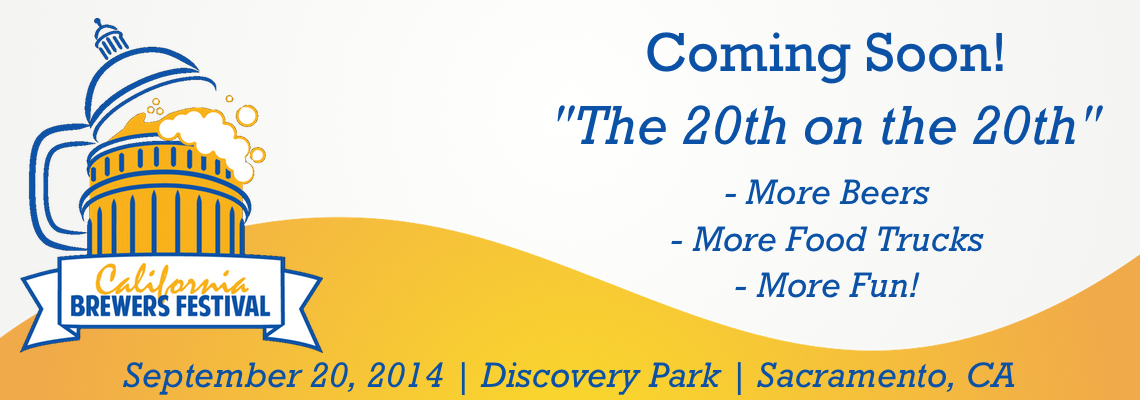 California
BREWERS FESTIVAL

Coming Soon!

"The 20th on the 20th"

- More Beers
- More Food Trucks
- More Fun!

September 20, 2014 | Discovery Park | Sacramento, CA